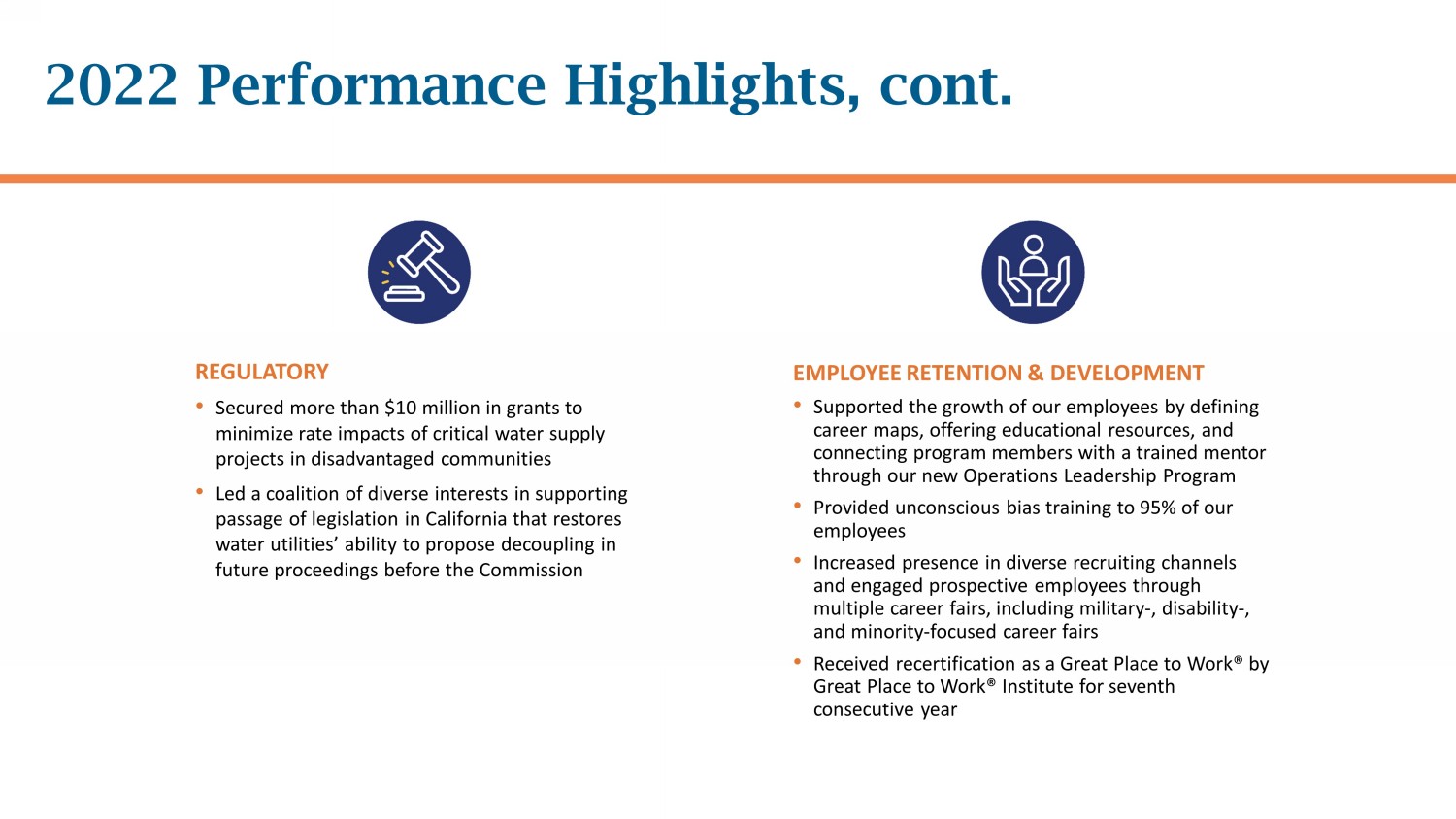 2022 Performance Highlights, cont.

REGULATORY

• Secured more than \$10 million in grants to minimize rate impacts of critical water supply projects in disadvantaged communities

• Led a coalition of diverse interests in supporting passage of legislation in California that restores water utilities' ability to propose decoupling in future proceedings before the Commission

EMPLOYEE RETENTION & DEVELOPMENT

• Supported the growth of our employees by defining career maps, offering educational resources, and connecting program members with a trained mentor through our new Operations Leadership Program

• Provided unconscious bias training to 95% of our employees

• Increased presence in diverse recruiting channels and engaged prospective employees through multiple career fairs, including military-, disability-, and minority-focused career fairs

• Received recertification as a Great Place to Work® by Great Place to Work® Institute for seventh consecutive year